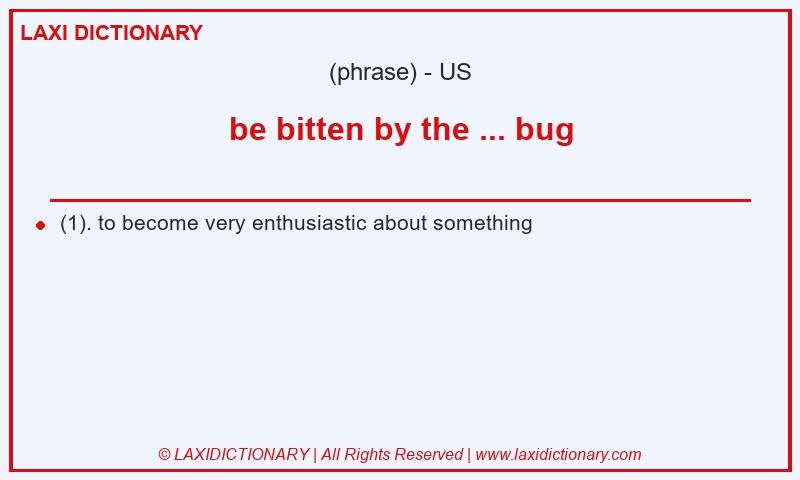 LAXI DICTIONARY

(phrase) - US

be bitten by the ... bug

(1). to become very enthusiastic about something

© LAXIDICTIONARY | All Rights Reserved | www.laxidictionary.com